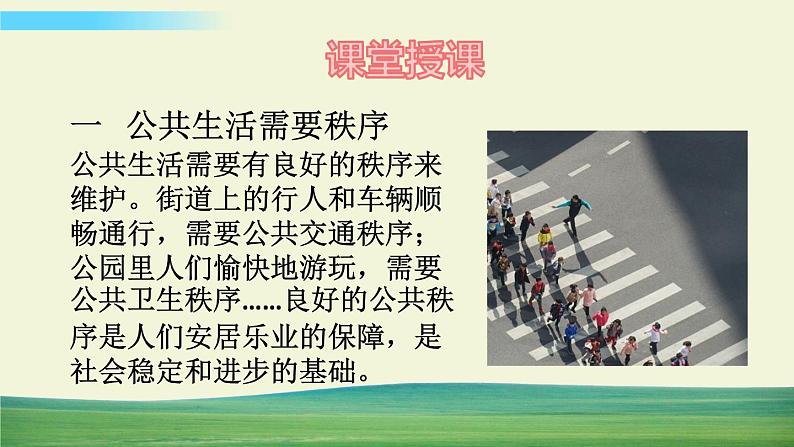 课堂授课

一 公共生活需要秩序

公共生活需要有良好的秩序来维护。街道上的行人和车辆顺畅通行，需要公共交通秩序；公园里人们愉快地游玩，需要公共卫生秩序……良好的公共秩序是人们安居乐业的保障，是社会稳定和进步的基础。